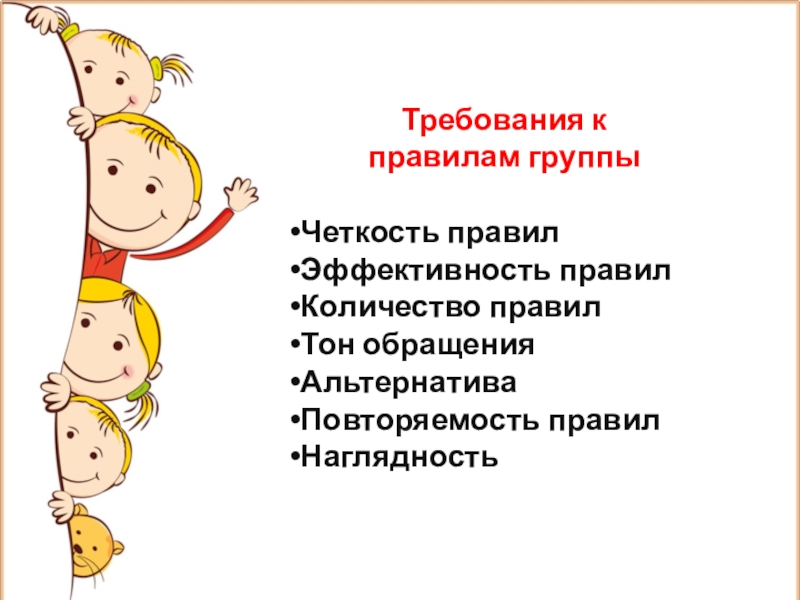 Требования к правилам группы

•Четкость правил
•Эффективность правил
•Количество правил
•Тон обращения
•Альтернатива
•Повторяемость правил
•Наглядность